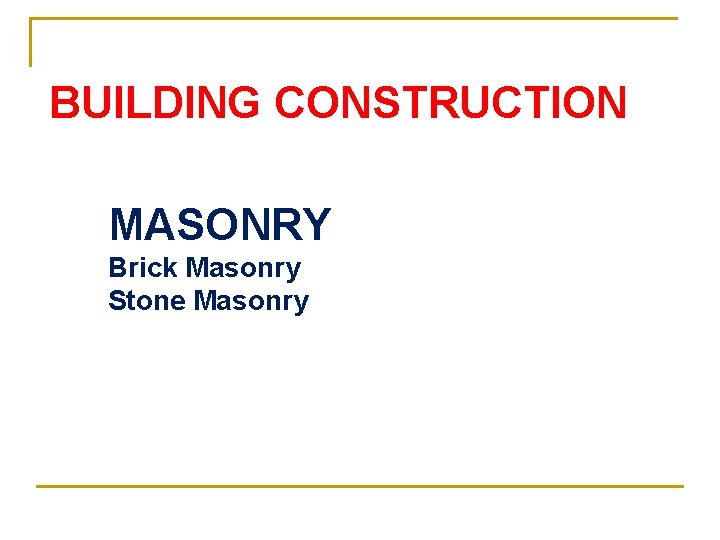 BUILDING CONSTRUCTION

MASONRY
Brick Masonry
Stone Masonry